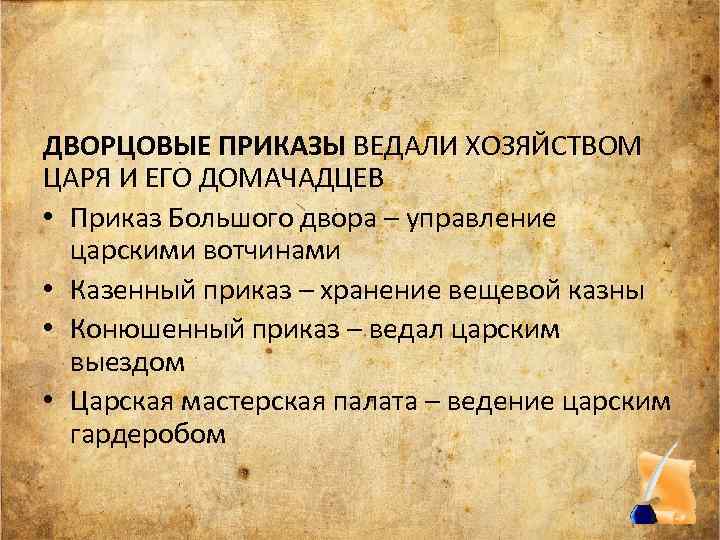 ДВОРЦОВЫЕ ПРИКАЗЫ ВЕДАЛИ ХОЗЯЙСТВОМ ЦАРЯ И ЕГО ДОМАЧАДЦЕВ

• Приказ Большого двора – управление царскими вотчинами
• Казенный приказ – хранение вещевой казны
• Конюшенный приказ – ведал царским выездом
• Царская мастерская палата – ведение царским гардеробом